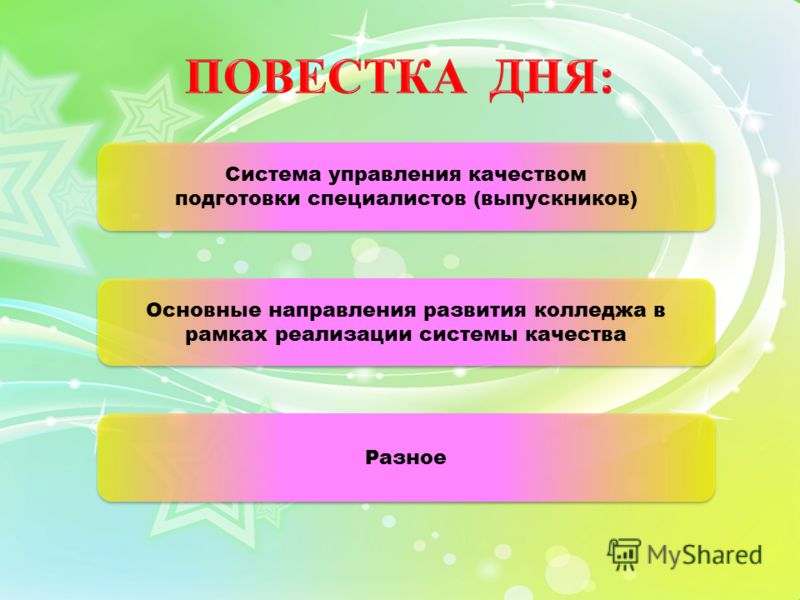 ПОВЕСТКА ДНЯ:

Система управления качеством подготовки специалистов (выпускников)

Основные направления развития колледжа в рамках реализации системы качества

Разное

MyShared